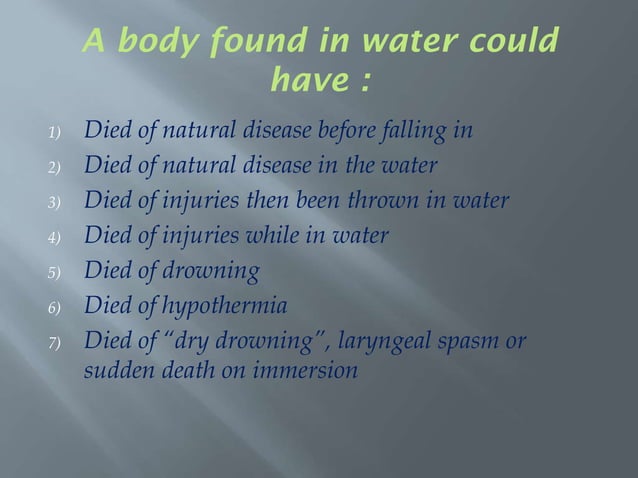 A body found in water could have :

1) Died of natural disease before falling in
2) Died of natural disease in the water
3) Died of injuries then been thrown in water
4) Died of injuries while in water
5) Died of drowning
6) Died of hypothermia
7) Died of "dry drowning", laryngeal spasm or sudden death on immersion